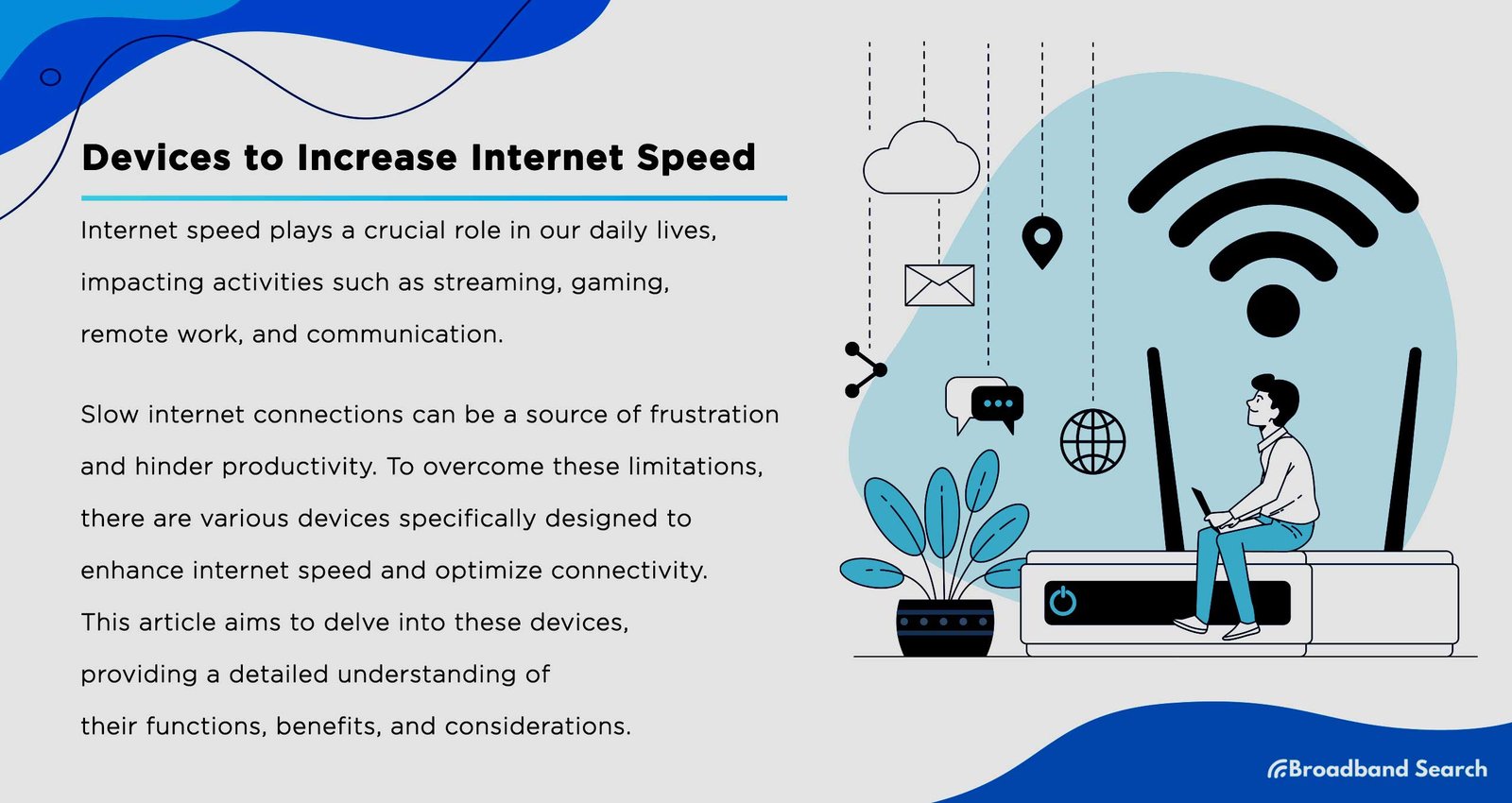 Devices to Increase Internet Speed

Internet speed plays a crucial role in our daily lives, impacting activities such as streaming, gaming, remote work, and communication.

Slow internet connections can be a source of frustration and hinder productivity. To overcome these limitations, there are various devices specifically designed to enhance internet speed and optimize connectivity. This article aims to delve into these devices, providing a detailed understanding of their functions, benefits, and considerations.

Broadband Search